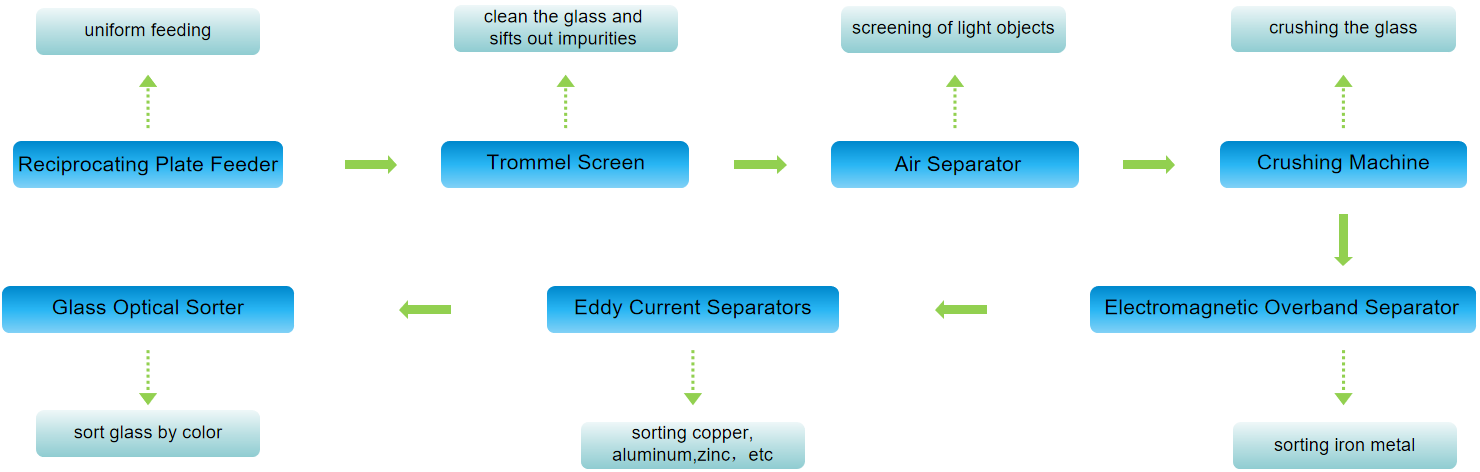 uniform feeding

Reciprocating Plate Feeder

clean the glass and sifts out impurities

Trommel Screen

screening of light objects

Air Separator

crushing the glass

Crushing Machine

Electromagnetic Overband Separator

sorting iron metal

Eddy Current Separators

sorting copper, aluminum,zinc, etc

Glass Optical Sorter

sort glass by color